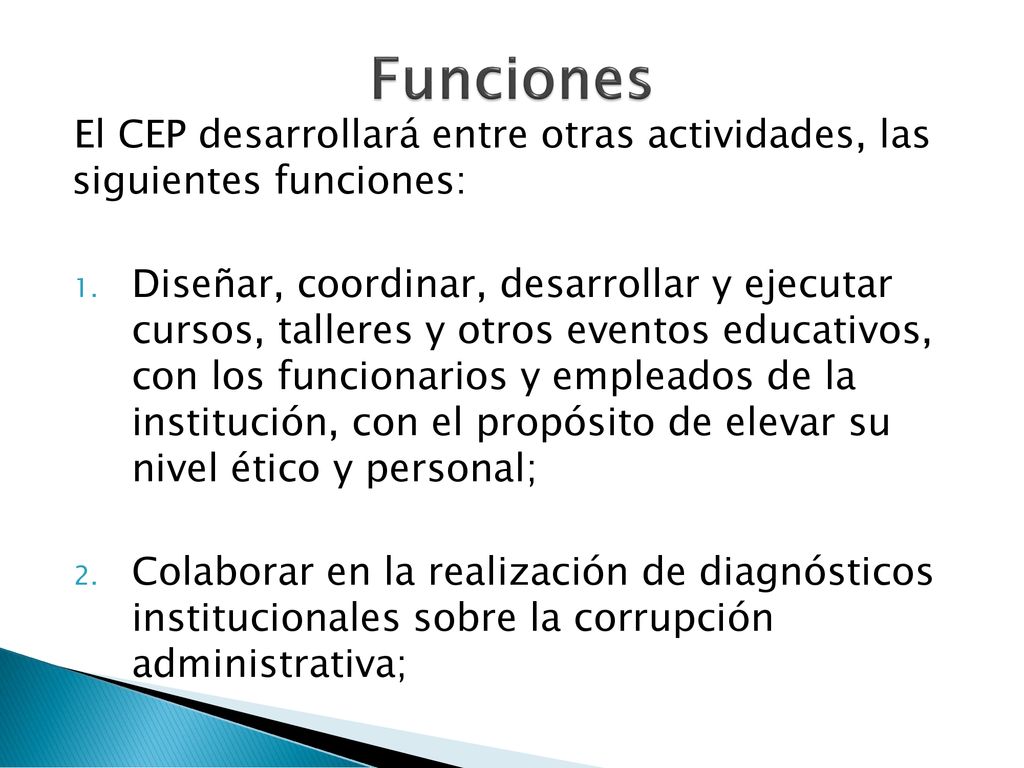 Funciones

El CEP desarrollará entre otras actividades, las siguientes funciones:

1. Diseñar, coordinar, desarrollar y ejecutar cursos, talleres y otros eventos educativos, con los funcionarios y empleados de la institución, con el propósito de elevar su nivel ético y personal;

2. Colaborar en la realización de diagnósticos institucionales sobre la corrupción administrativa;